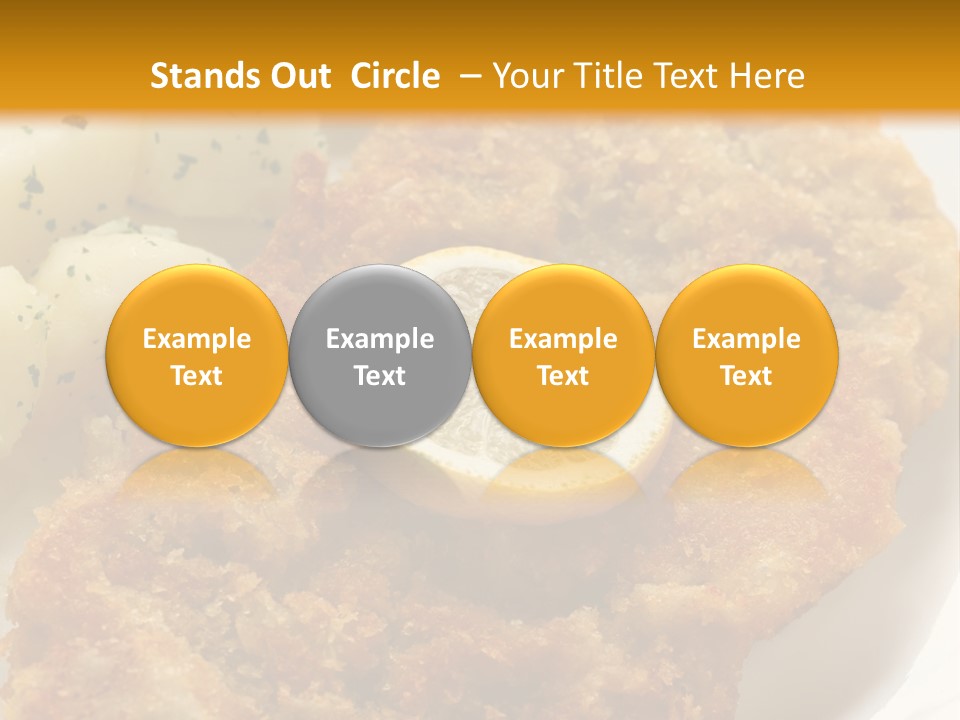 Stands Out Circle – Your Title Text Here

Example Text

Example Text

Example Text

Example Text